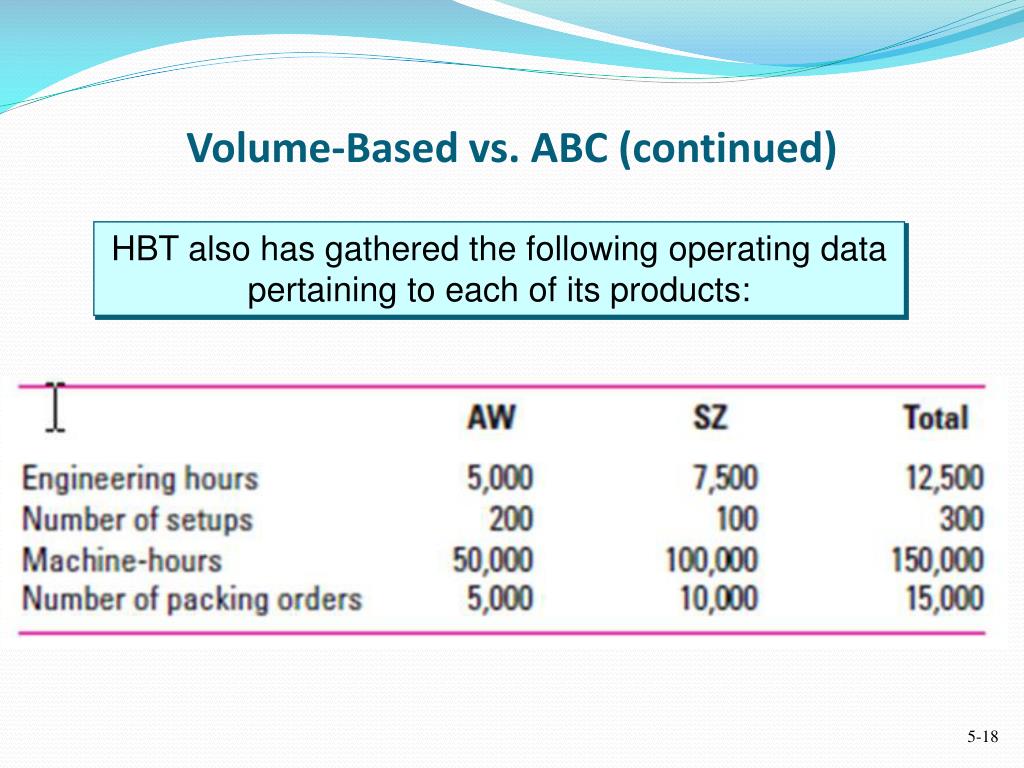 Volume-Based vs. ABC (continued)

HBT also has gathered the following operating data pertaining to each of its products:

| | AW | SZ | Total |
|---|---|---|---|
| Engineering hours | 5,000 | 7,500 | 12,500 |
| Number of setups | 200 | 100 | 300 |
| Machine-hours | 50,000 | 100,000 | 150,000 |
| Number of packing orders | 5,000 | 10,000 | 15,000 |

5-18